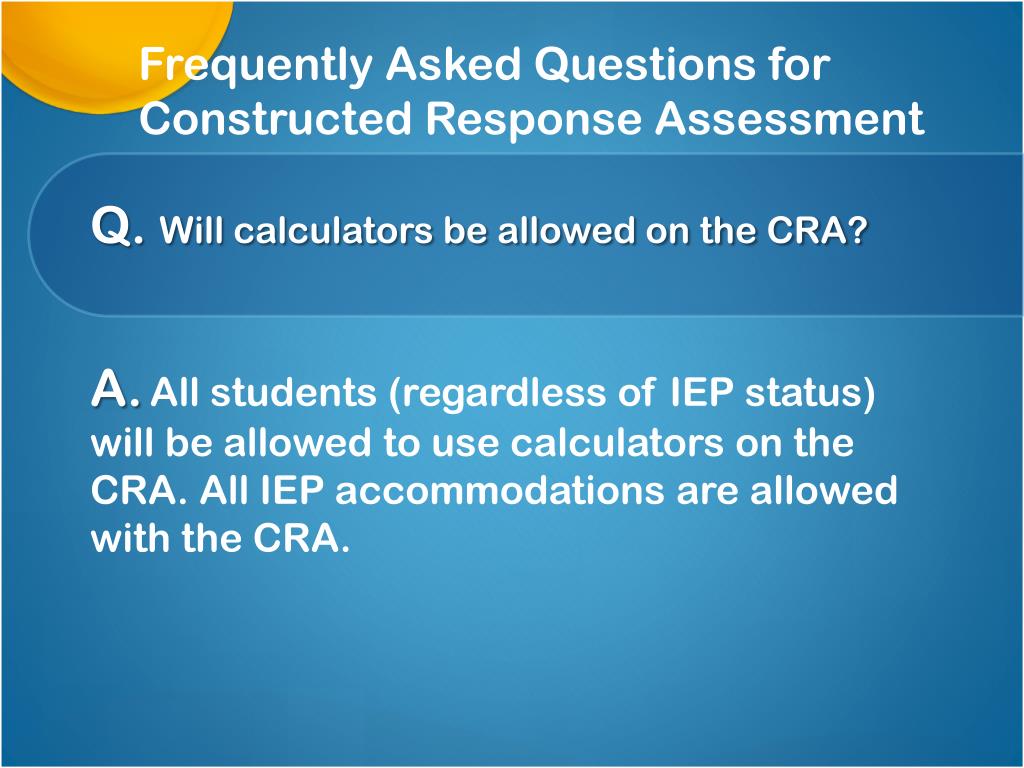 Frequently Asked Questions for Constructed Response Assessment

Q. Will calculators be allowed on the CRA?

A. All students (regardless of IEP status) will be allowed to use calculators on the CRA. All IEP accommodations are allowed with the CRA.